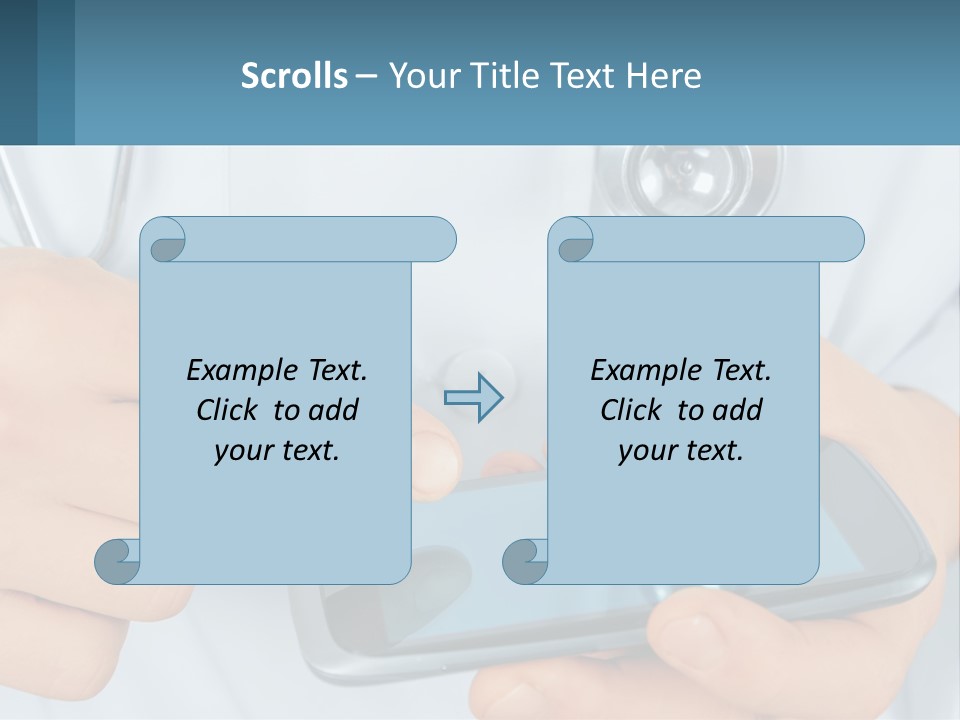 Scrolls – Your Title Text Here

Example Text. Click to add your text.

Example Text. Click to add your text.